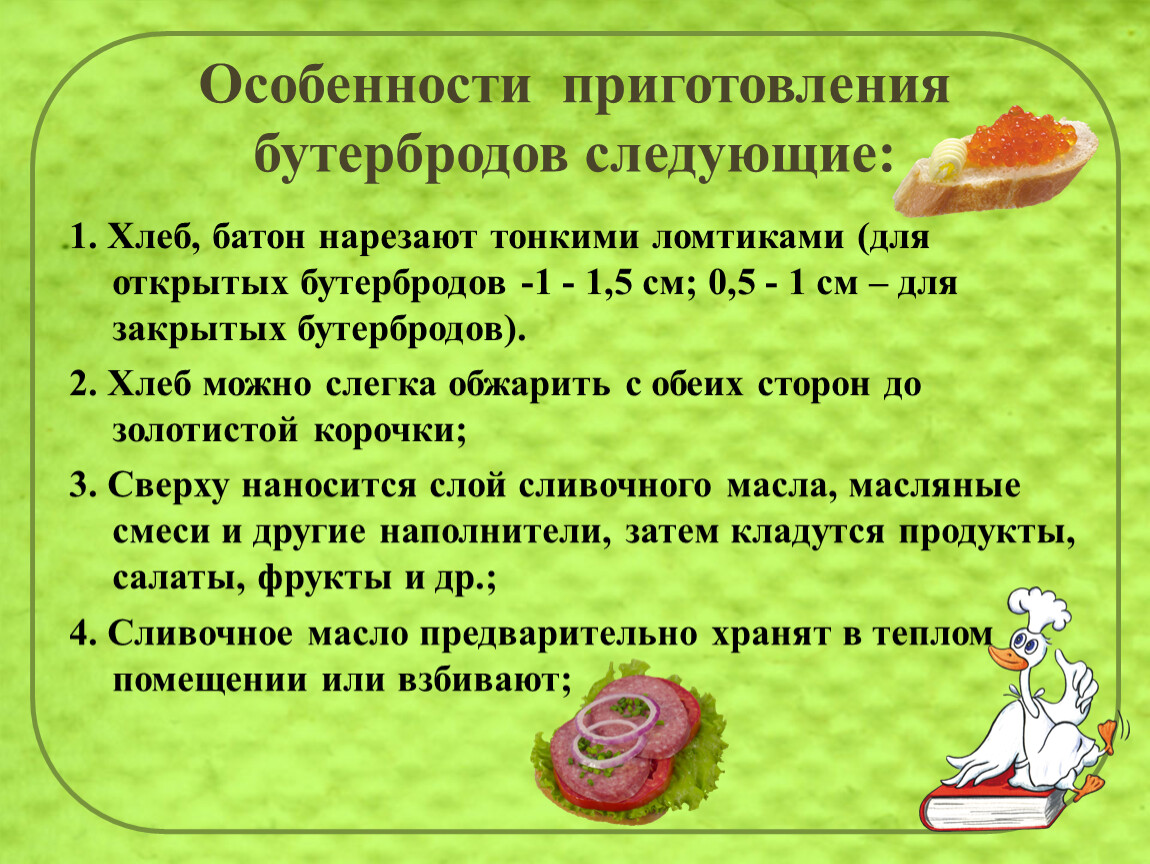 Особенности приготовления бутербродов следующие:

1. Хлеб, батон нарезают тонкими ломтиками (для открытых бутербродов -1 - 1,5 см; 0,5 - 1 см – для закрытых бутербродов).

2. Хлеб можно слегка обжарить с обеих сторон до золотистой корочки;

3. Сверху наносится слой сливочного масла, масляные смеси и другие наполнители, затем кладутся продукты, салаты, фрукты и др.;

4. Сливочное масло предварительно хранят в теплом помещении или взбивают;